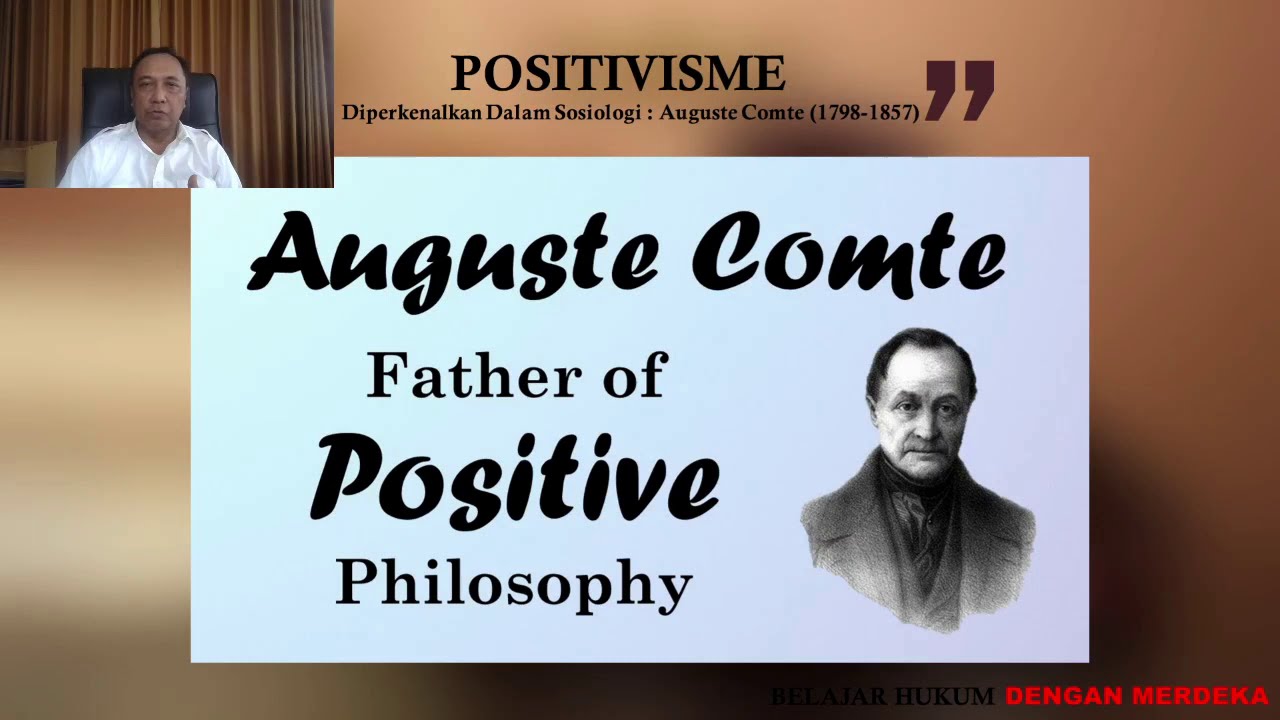 POSITIVISME
Diperkenalkan Dalam Sosiologi : Auguste Comte (1798-1857)

Auguste Comte
Father of
Positive
Philosophy

BELAJAR HUKUM DENGAN MERDEKA